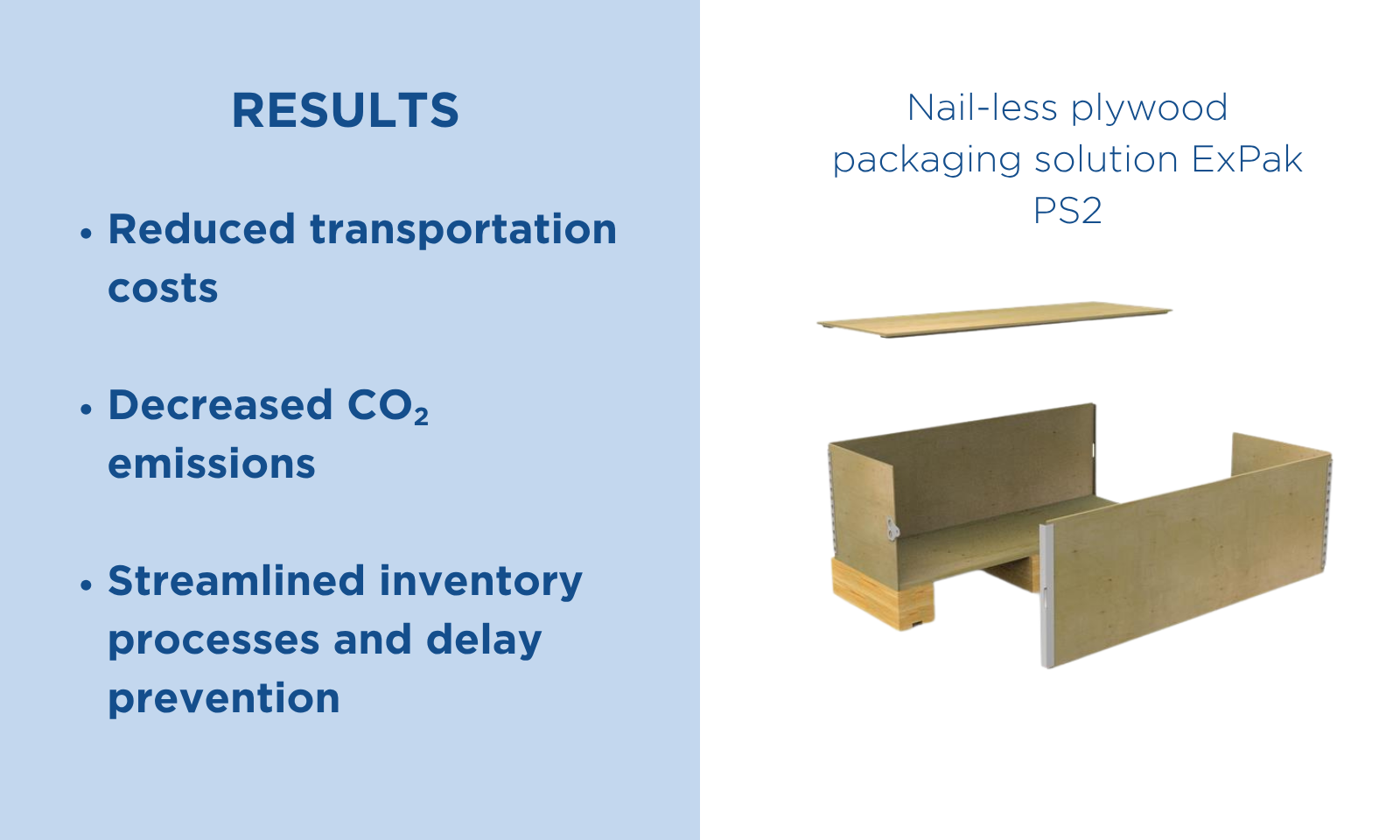 RESULTS

• Reduced transportation costs

• Decreased $CO_2$ emissions

• Streamlined inventory processes and delay prevention

Nail-less plywood packaging solution ExPak PS2